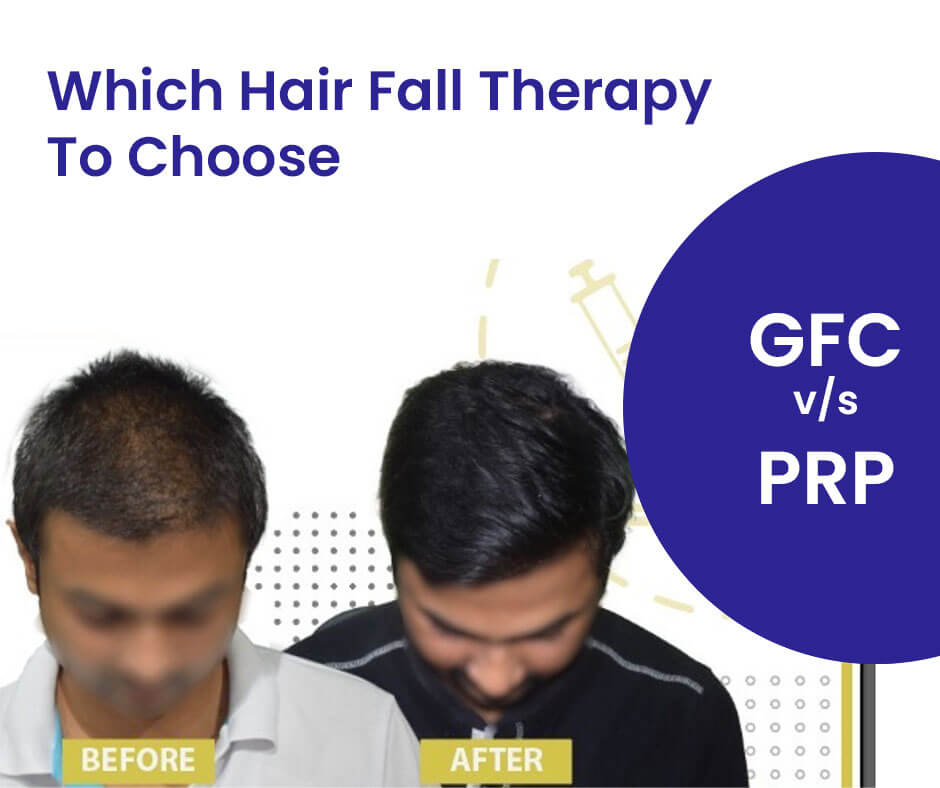 Which Hair Fall Therapy To Choose

GFC
v/s
PRP

BEFORE

AFTER